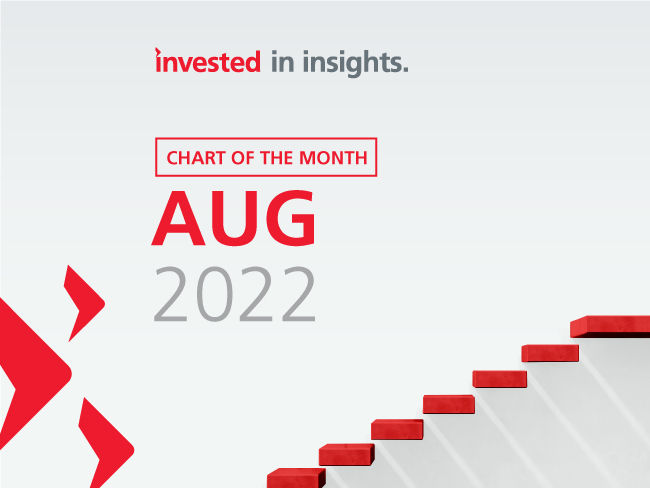 invested in insights.

CHART OF THE MONTH

AUG
2022